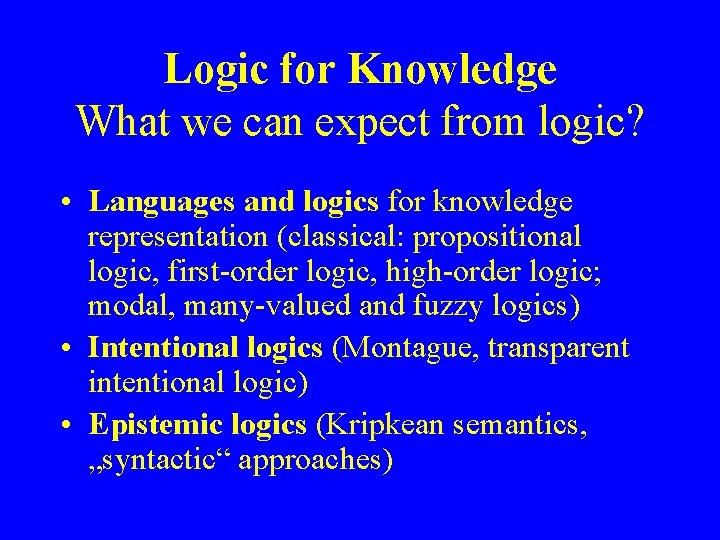 Logic for Knowledge
What we can expect from logic?

• Languages and logics for knowledge representation (classical: propositional logic, first-order logic, high-order logic; modal, many-valued and fuzzy logics)
• Intentional logics (Montague, transparent intentional logic)
• Epistemic logics (Kripkean semantics, „syntactic“ approaches)